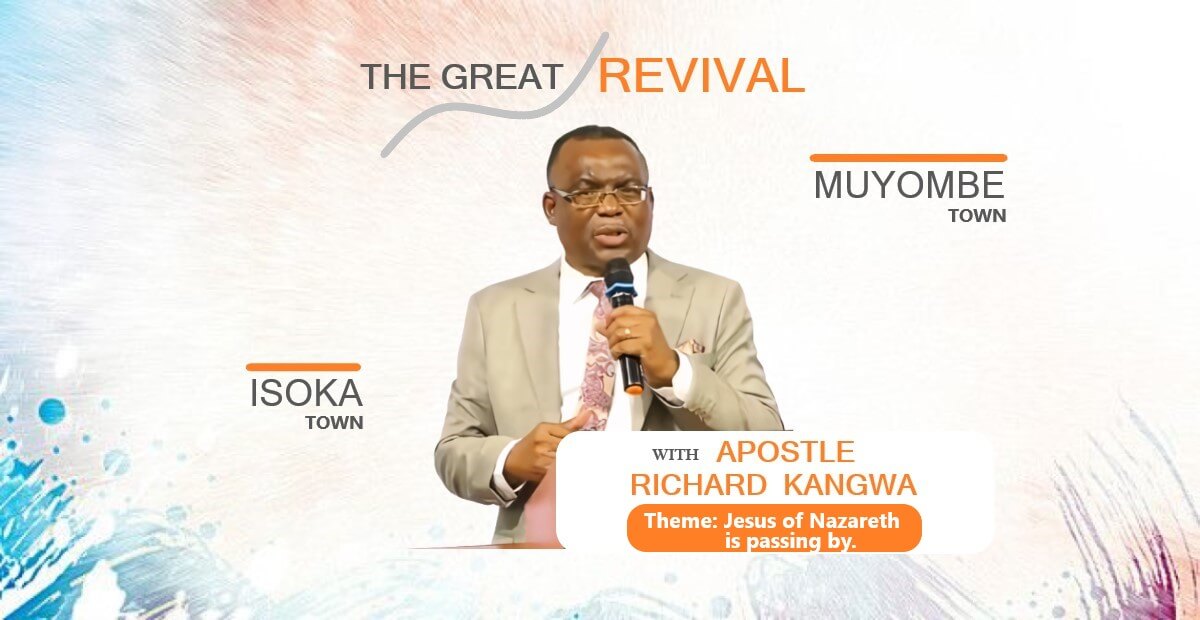 THE GREAT REVIVAL

MUYOMBE
TOWN

ISOKA
TOWN

WITH APOSTLE RICHARD KANGWA

Theme: Jesus of Nazareth is passing by.